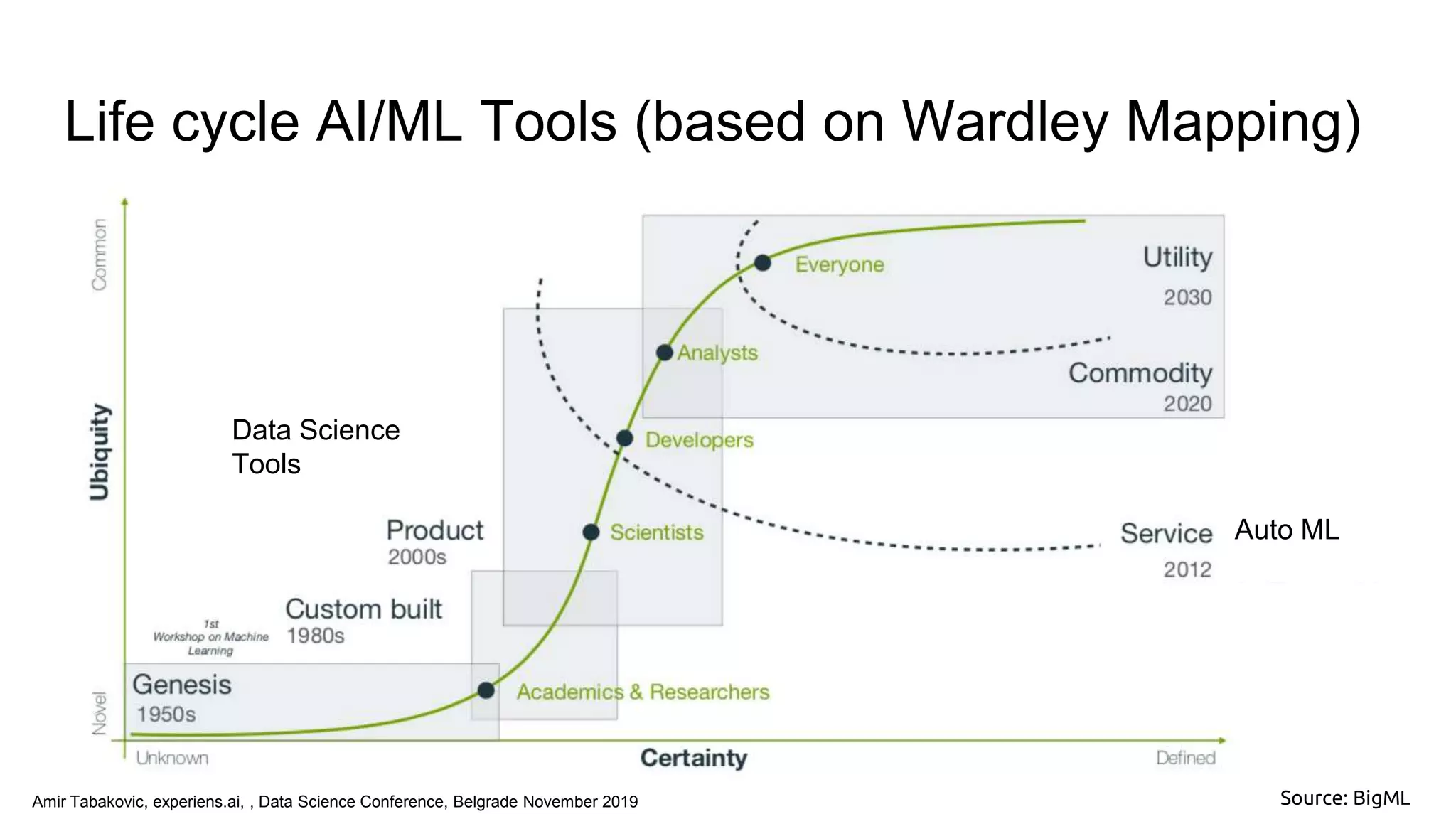 Life cycle AI/ML Tools (based on Wardley Mapping)

Common

Ubiquity

Novel

Everyone

Utility
2030

Analysts

Commodity
2020

Data Science Tools

Developers

Product
2000s

Scientists

Service
2012

Auto ML

Custom built
1980s

1st Workshop on Machine Learning

Genesis
1950s

Academics & Researchers

Unknown

Certainty

Defined

Amir Tabakovic, experiens.ai, , Data Science Conference, Belgrade November 2019

Source: BigML